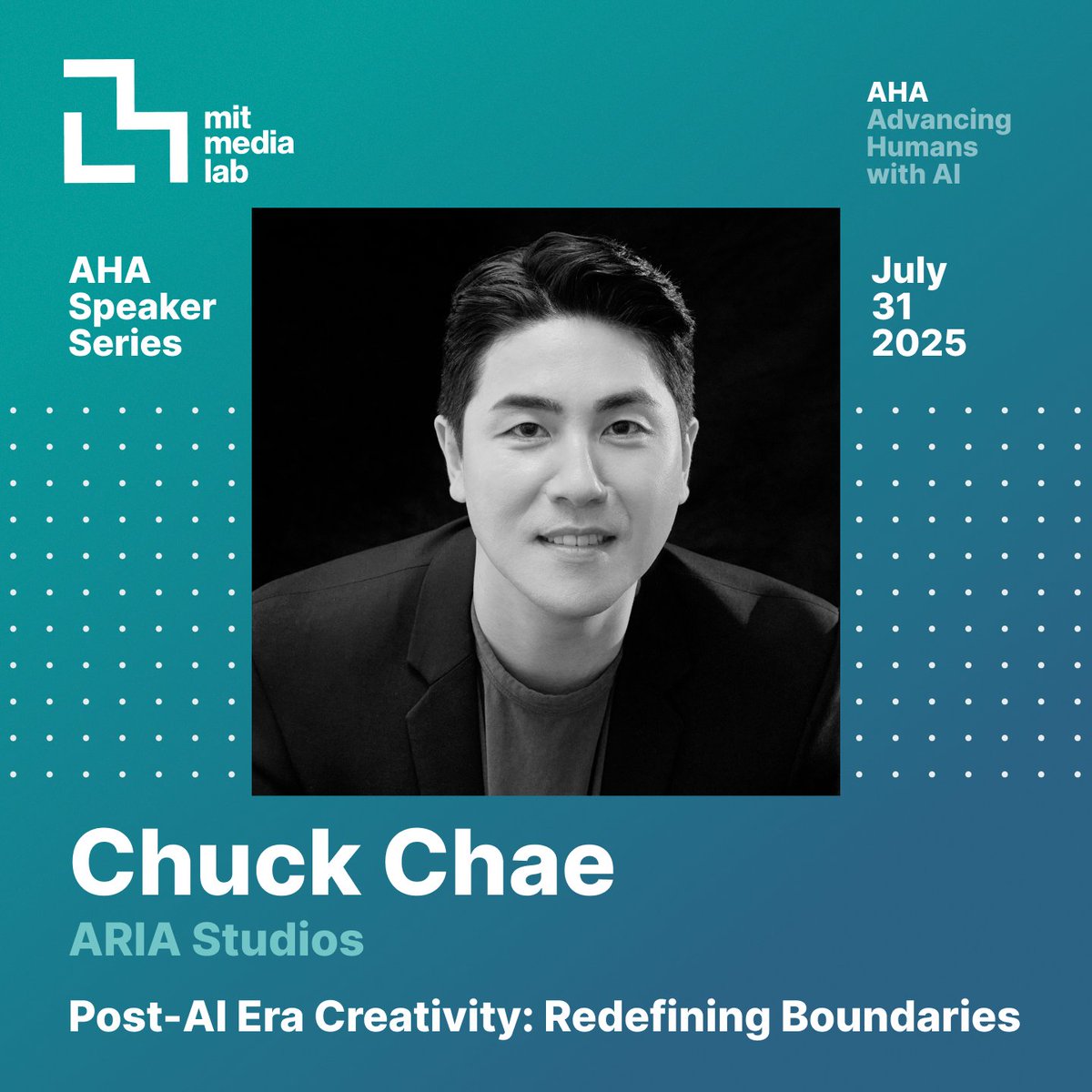 mit
media
lab

AHA
Advancing
Humans
with AI

AHA
Speaker
Series

July
31
2025

Chuck Chae

ARIA Studios

Post-AI Era Creativity: Redefining Boundaries